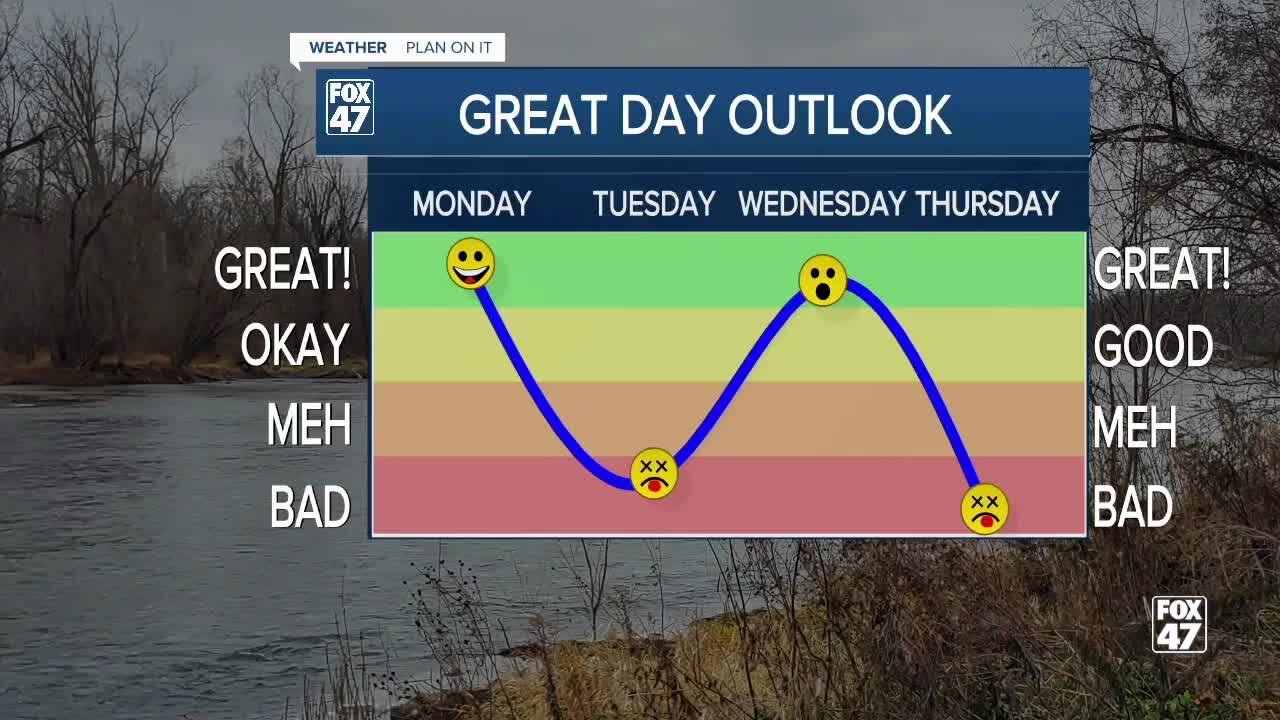 WEATHER PLAN ON IT

FOX 47

GREAT DAY OUTLOOK

MONDAY TUESDAY WEDNESDAY THURSDAY

GREAT!
OKAY
MEH
BAD

GREAT!
GOOD
MEH
BAD

FOX 47